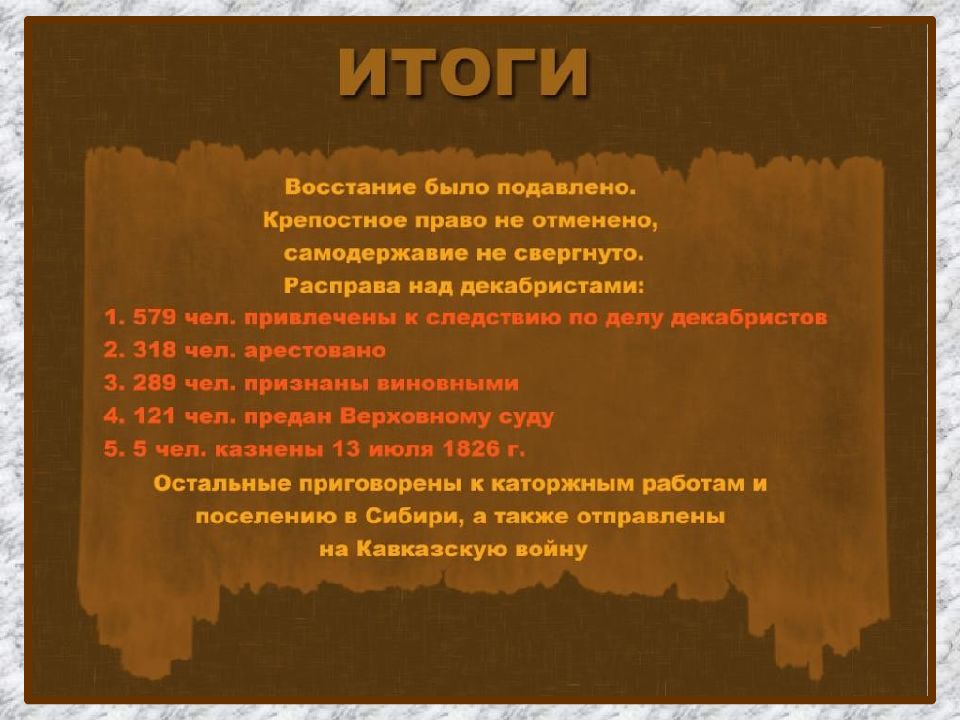 ИТОГИ

Восстание было подавлено.
Крепостное право не отменено,
самодержавие не свергнуто.
Расправа над декабристами:

1. 579 чел. привлечены к следствию по делу декабристов
2. 318 чел. арестовано
3. 289 чел. признаны виновными
4. 121 чел. предан Верховному суду
5. 5 чел. казнены 13 июля 1826 г.

Остальные приговорены к каторжным работам и поселению в Сибири, а также отправлены на Кавказскую войну